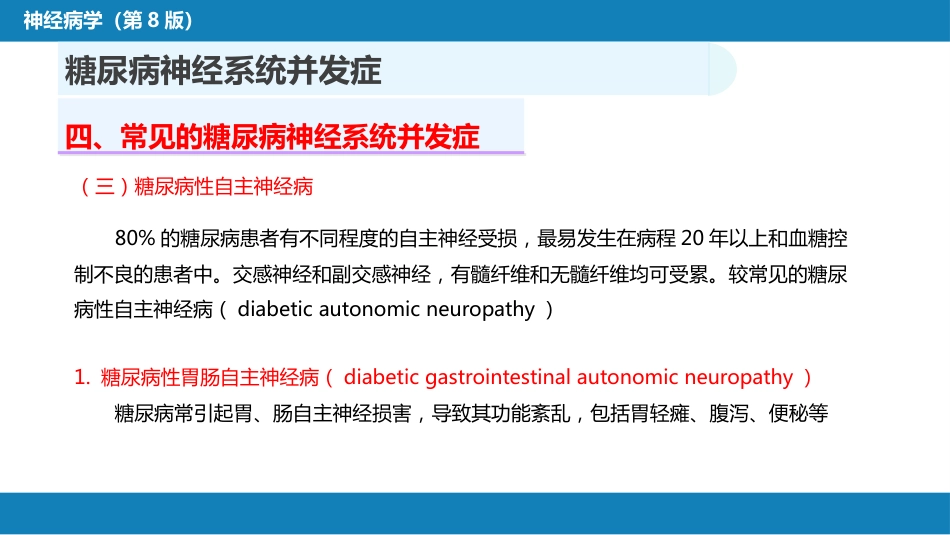 神经病学（第 8 版）

糖尿病神经系统并发症

四、常见的糖尿病神经系统并发症

（三）糖尿病性自主神经病

80% 的糖尿病患者有不同程度的自主神经受损，最易发生在病程 20 年以上和血糖控制不良的患者中。交感神经和副交感神经，有髓纤维和无髓纤维均可受累。较常见的糖尿病性自主神经病（ diabetic autonomic neuropathy ）

1. 糖尿病性胃肠自主神经病（ diabetic gastrointestinal autonomic neuropathy ）

糖尿病常引起胃、肠自主神经损害，导致其功能紊乱，包括胃轻瘫、腹泻、便秘等